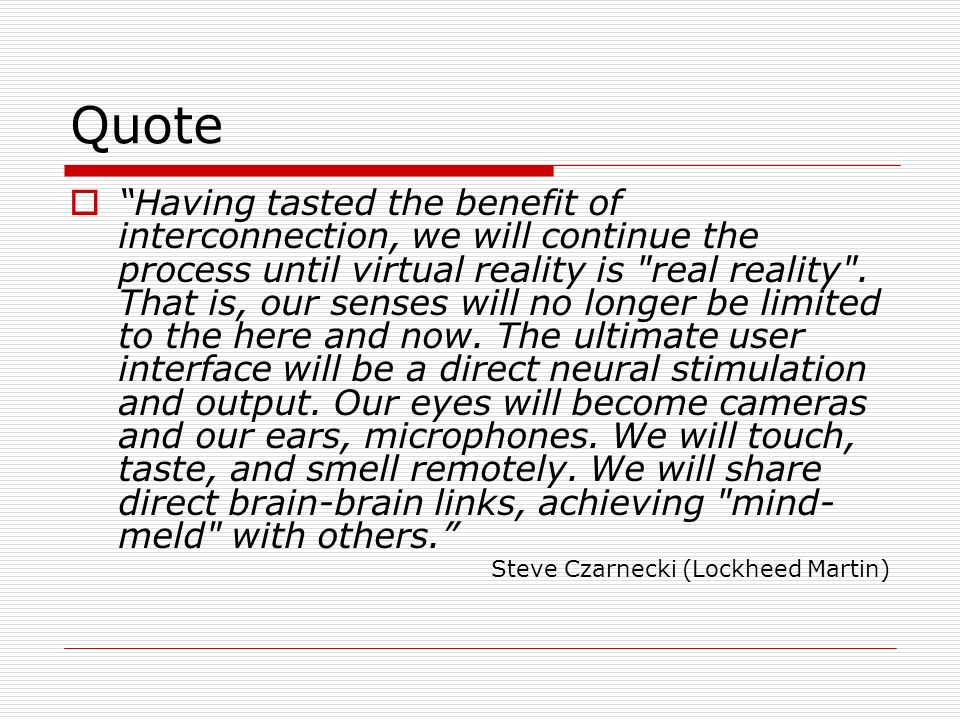 Quote

“Having tasted the benefit of interconnection, we will continue the process until virtual reality is "real reality". That is, our senses will no longer be limited to the here and now. The ultimate user interface will be a direct neural stimulation and output. Our eyes will become cameras and our ears, microphones. We will touch, taste, and smell remotely. We will share direct brain-brain links, achieving "mind-meld" with others.”

Steve Czarnecki (Lockheed Martin)